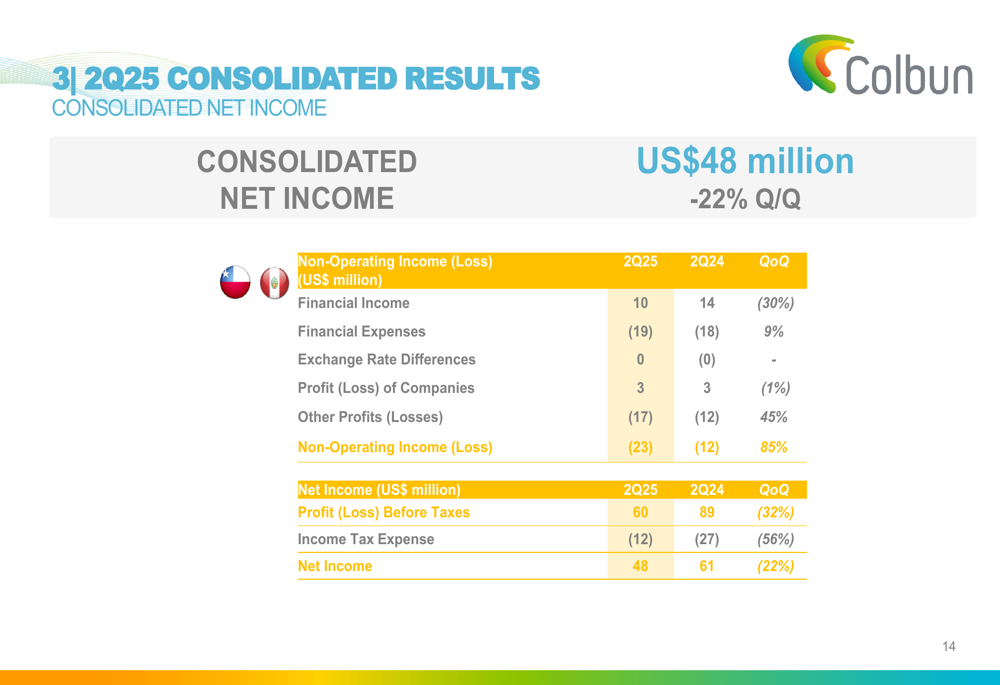 3| 2Q25 CONSOLIDATED RESULTS
CONSOLIDATED NET INCOME

Colbun

CONSOLIDATED NET INCOME

US$48 million
-22% Q/Q

| Non-Operating Income (Loss) (US$ million) | 2Q25 | 2Q24 | QoQ |
|---|---|---|---|
| Financial Income | 10 | 14 | (30%) |
| Financial Expenses | (19) | (18) | 9% |
| Exchange Rate Differences | 0 | (0) | - |
| Profit (Loss) of Companies | 3 | 3 | (1%) |
| Other Profits (Losses) | (17) | (12) | 45% |
| Non-Operating Income (Loss) | (23) | (12) | 85% |

| Net Income (US$ million) | 2Q25 | 2Q24 | QoQ |
|---|---|---|---|
| Profit (Loss) Before Taxes | 60 | 89 | (32%) |
| Income Tax Expense | (12) | (27) | (56%) |
| Net Income | 48 | 61 | (22%) |

14